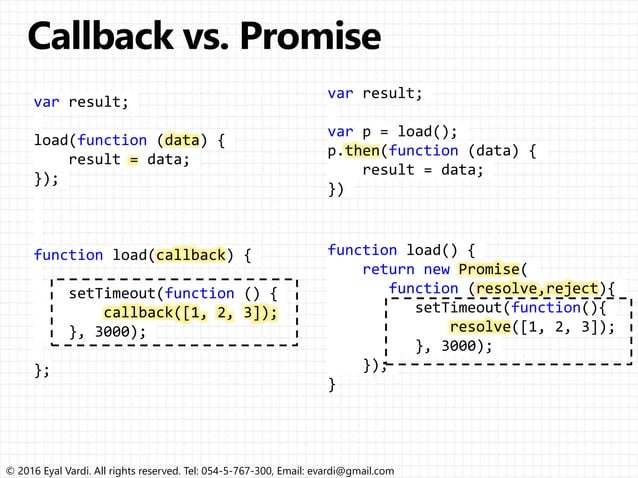 Callback vs. Promise

var result;

load(function (data) {
    result = data;
});

function load(callback) {

    setTimeout(function () {
        callback([1, 2, 3]);
    }, 3000);

};

var result;

var p = load();
p.then(function (data) {
    result = data;
})

function load() {
    return new Promise(
      function (resolve,reject){
        setTimeout(function(){
            resolve([1, 2, 3]);
        }, 3000);
    });
}

© 2016 Eyal Vardi. All rights reserved. Tel: 054-5-767-300, Email: evardi@gmail.com